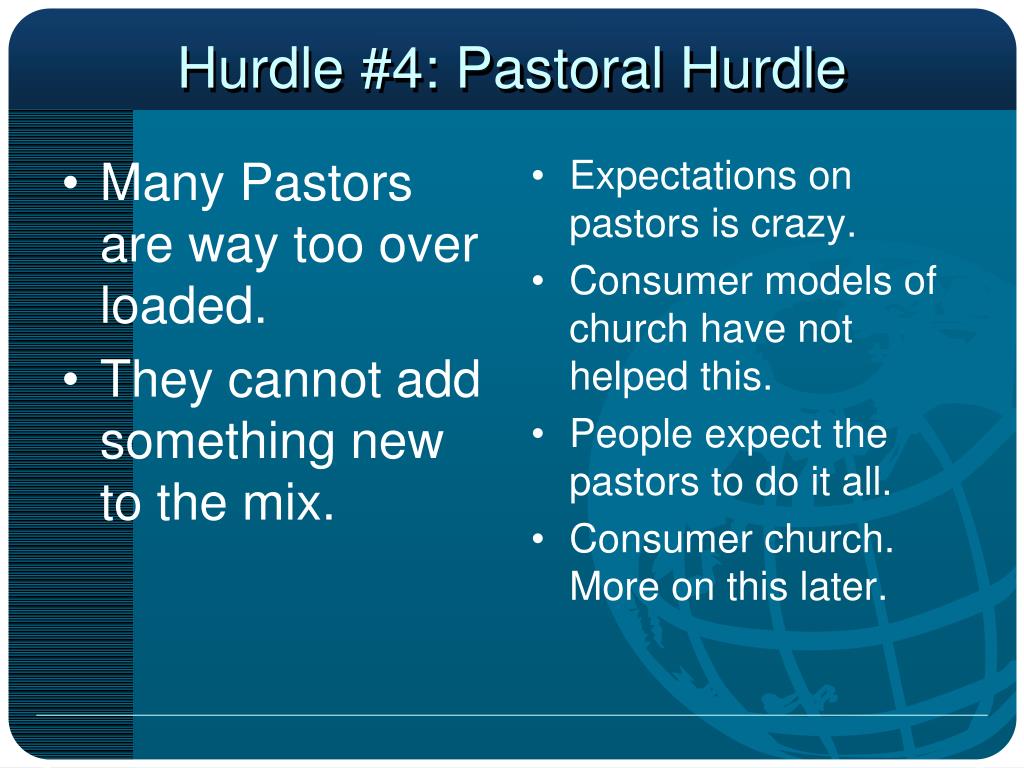 Hurdle #4: Pastoral Hurdle

• Many Pastors are way too over loaded.
• They cannot add something new to the mix.

• Expectations on pastors is crazy.
• Consumer models of church have not helped this.
• People expect the pastors to do it all.
• Consumer church. More on this later.